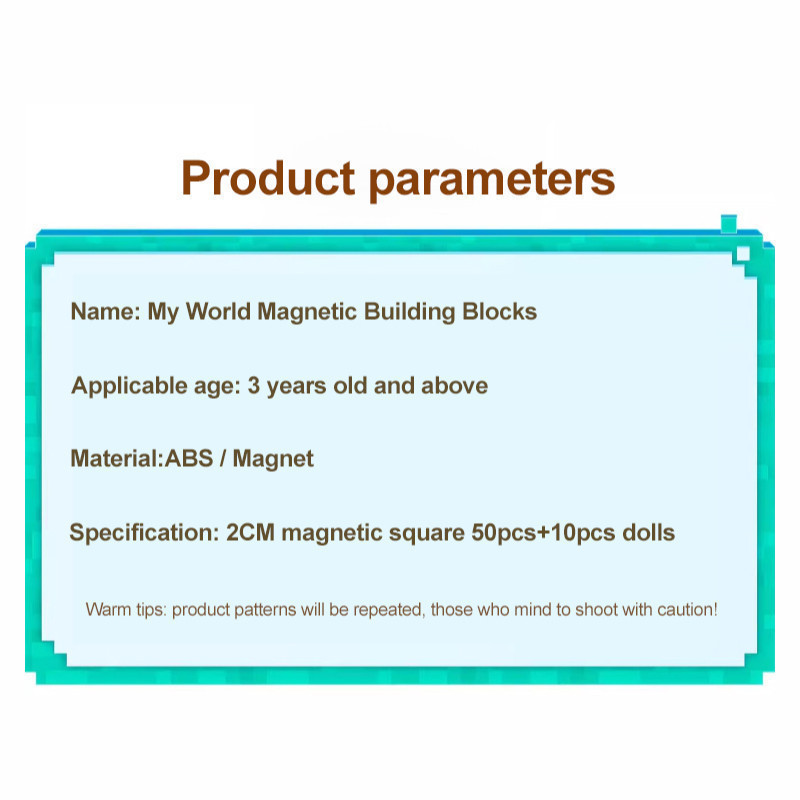 Product parameters

Name: My World Magnetic Building Blocks

Applicable age: 3 years old and above

Material:ABS / Magnet

Specification: 2CM magnetic square 50pcs+10pcs dolls

Warm tips: product patterns will be repeated, those who mind to shoot with caution!